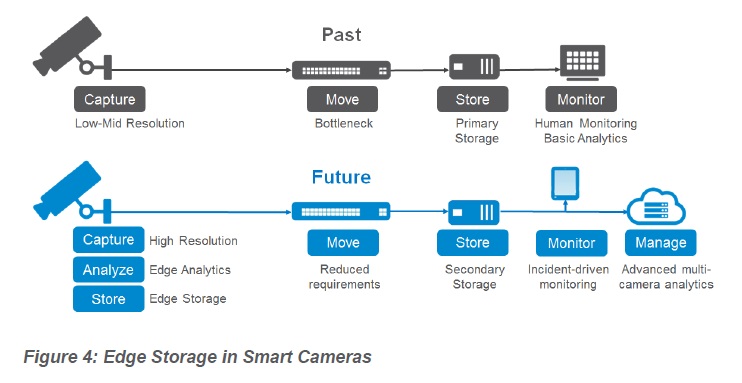 Past

Capture
Low-Mid Resolution

Move
Bottleneck

Store
Primary Storage

Monitor
Human Monitoring Basic Analytics

Future

Capture
High Resolution

Analyze
Edge Analytics

Store
Edge Storage

Move
Reduced requirements

Store
Secondary Storage

Monitor
Incident-driven monitoring

Manage
Advanced multi-camera analytics

Figure 4: Edge Storage in Smart Cameras